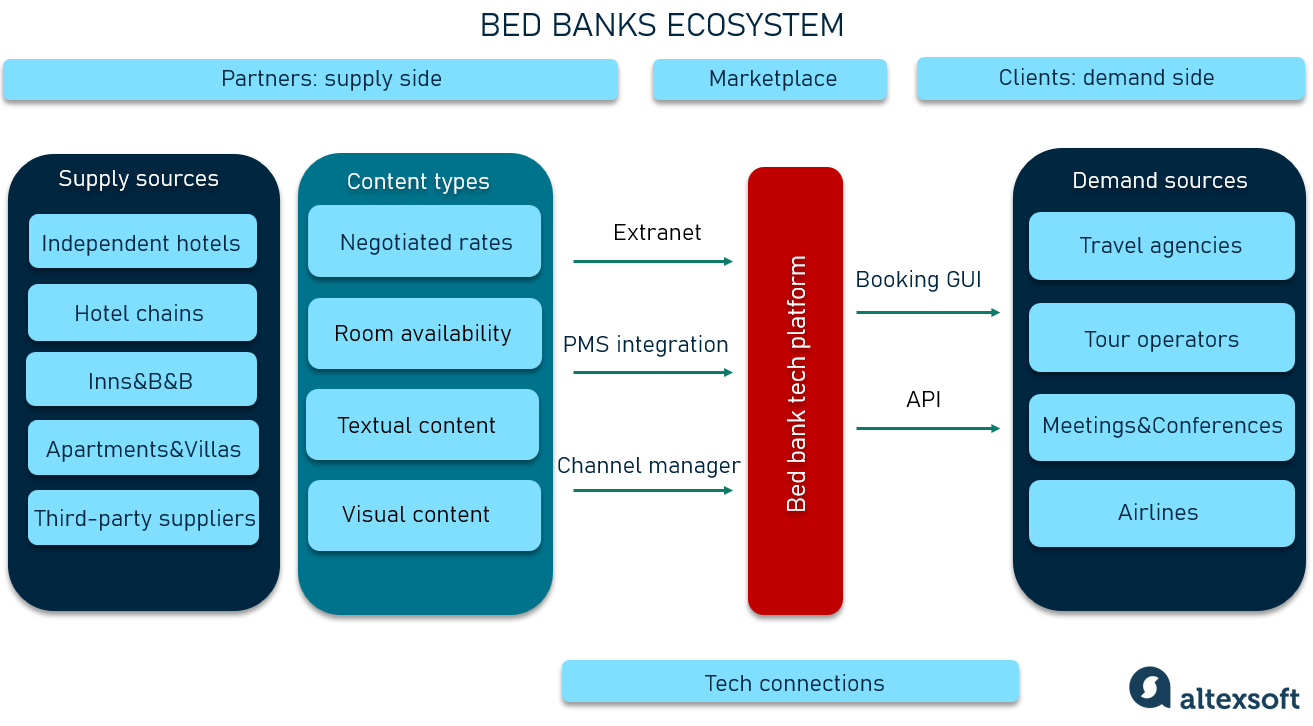 BED BANKS ECOSYSTEM

Partners: supply side

Marketplace

Clients: demand side

Supply sources

Independent hotels

Hotel chains

Inns&B&B

Apartments&Villas

Third-party suppliers

Content types

Negotiated rates

Room availability

Textual content

Visual content

Extranet

PMS integration

Channel manager

Bed bank tech platform

Booking GUI

API

Demand sources

Travel agencies

Tour operators

Meetings&Conferences

Airlines

Tech connections

altexsoft